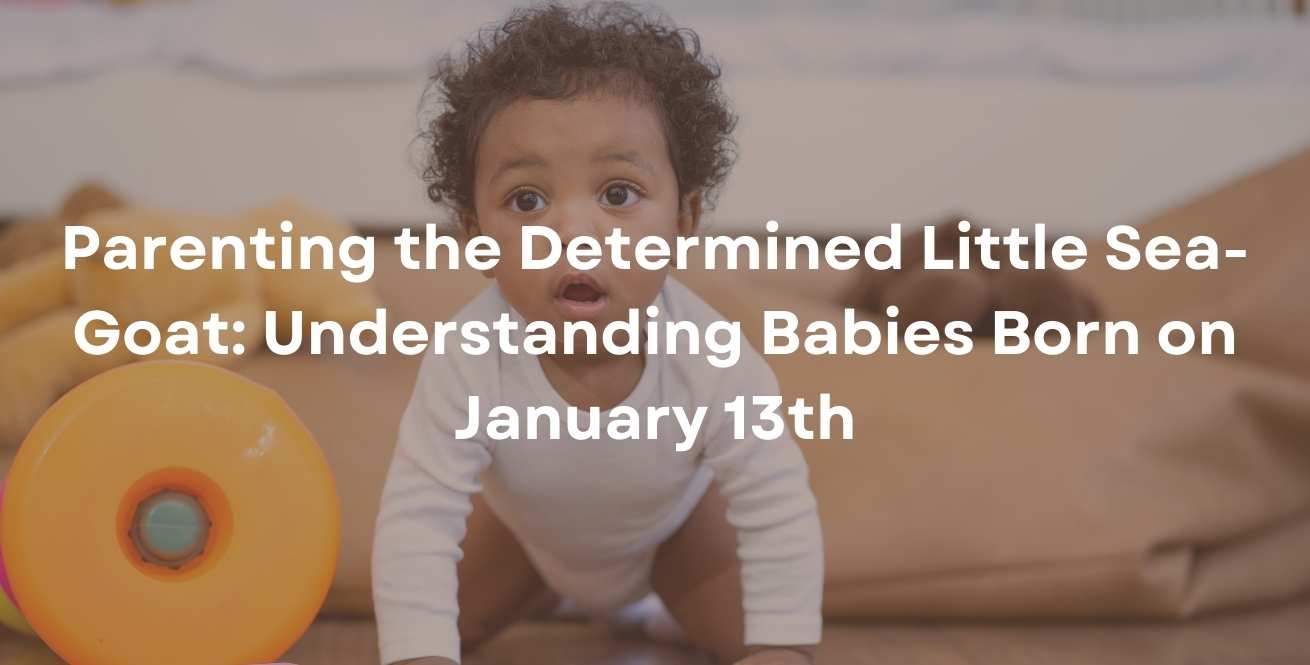 Parenting the Determined Little Sea-Goat: Understanding Babies Born on January 13th